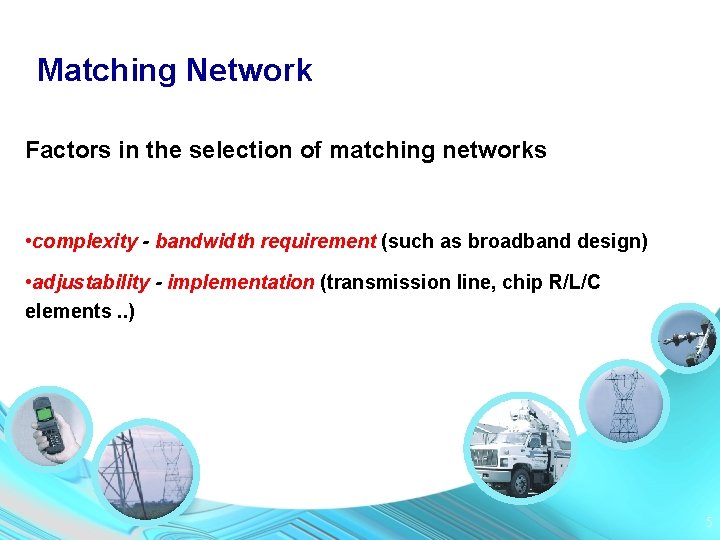 Matching Network

Factors in the selection of matching networks

•complexity - bandwidth requirement (such as broadband design)

•adjustability - implementation (transmission line, chip R/L/C elements ..)

5